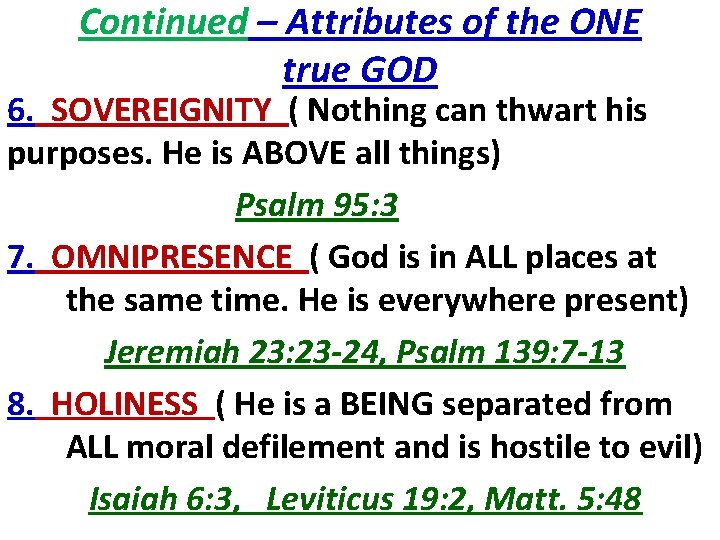 Continued – Attributes of the ONE true GOD

6. SOVEREIGNITY ( Nothing can thwart his purposes. He is ABOVE all things)

Psalm 95:3

7. OMNIPRESENCE ( God is in ALL places at the same time. He is everywhere present)

Jeremiah 23:23-24, Psalm 139:7-13

8. HOLINESS ( He is a BEING separated from ALL moral defilement and is hostile to evil)

Isaiah 6:3, Leviticus 19:2, Matt. 5:48